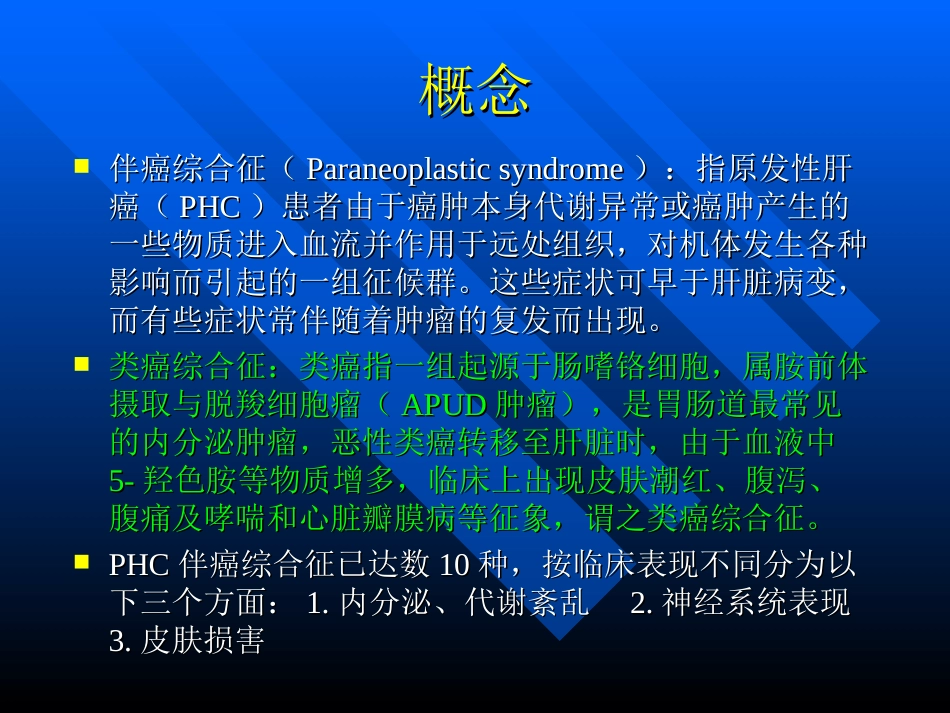 概念

伴癌综合征（ Paraneoplastic syndrome ）：指原发性肝癌（ PHC ）患者由于癌肿本身代谢异常或癌肿产生的一些物质进入血流并作用于远处组织，对机体发生各种影响而引起的一组征候群。这些症状可早于肝脏病变，而有些症状常伴随着肿瘤的复发而出现。

类癌综合征：类癌指一组起源于肠嗜铬细胞，属胺前体摄取与脱羧细胞瘤（ APUD 肿瘤），是胃肠道最常见的内分泌肿瘤，恶性类癌转移至肝脏时，由于血液中 5- 羟色胺等物质增多，临床上出现皮肤潮红、腹泻、腹痛及哮喘和心脏瓣膜病等征象，谓之类癌综合征。

PHC 伴癌综合征已达数 10 种，按临床表现不同分为以下三个方面： 1. 内分泌、代谢紊乱 2. 神经系统表现 3. 皮肤损害